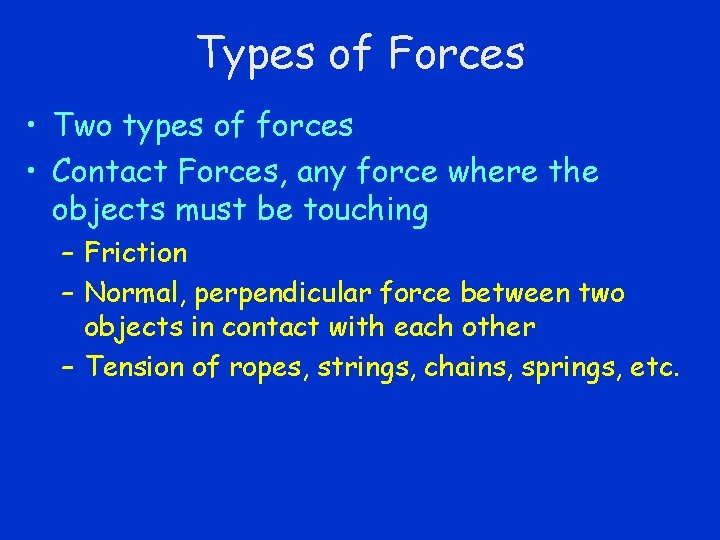 Types of Forces

• Two types of forces
• Contact Forces, any force where the objects must be touching
– Friction
– Normal, perpendicular force between two objects in contact with each other
– Tension of ropes, strings, chains, springs, etc.